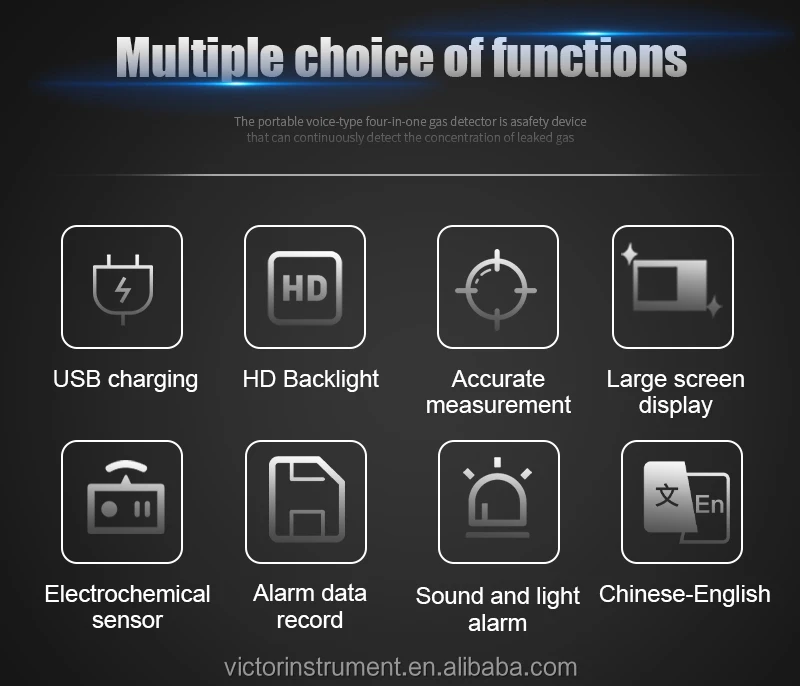 Multiple choice of functions

The portable voice-type four-in-one gas detector is asafety device that can continuously detect the concentration of leaked gas

HD

USB charging

HD Backlight

Accurate measurement

Large screen display

文 En

Electrochemical sensor

Alarm data record

Sound and light alarm

Chinese-English

victorinstrument.en.alibaba.com